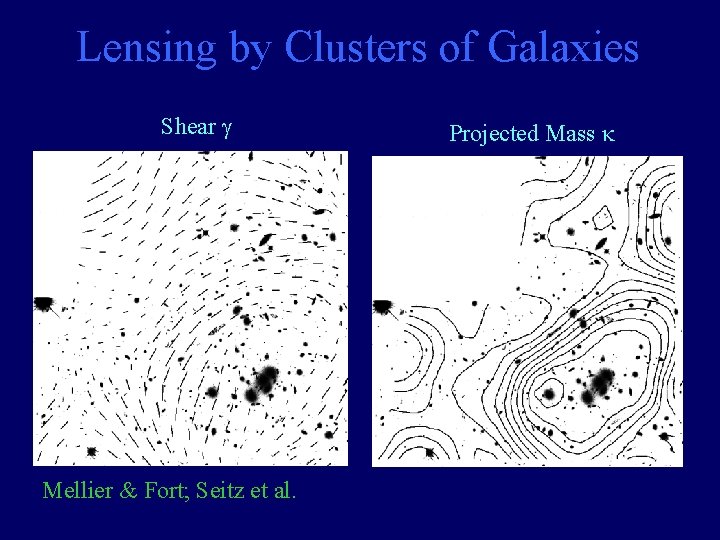 Lensing by Clusters of Galaxies

Shear $\gamma$

Projected Mass $\kappa$

Mellier & Fort; Seitz et al.